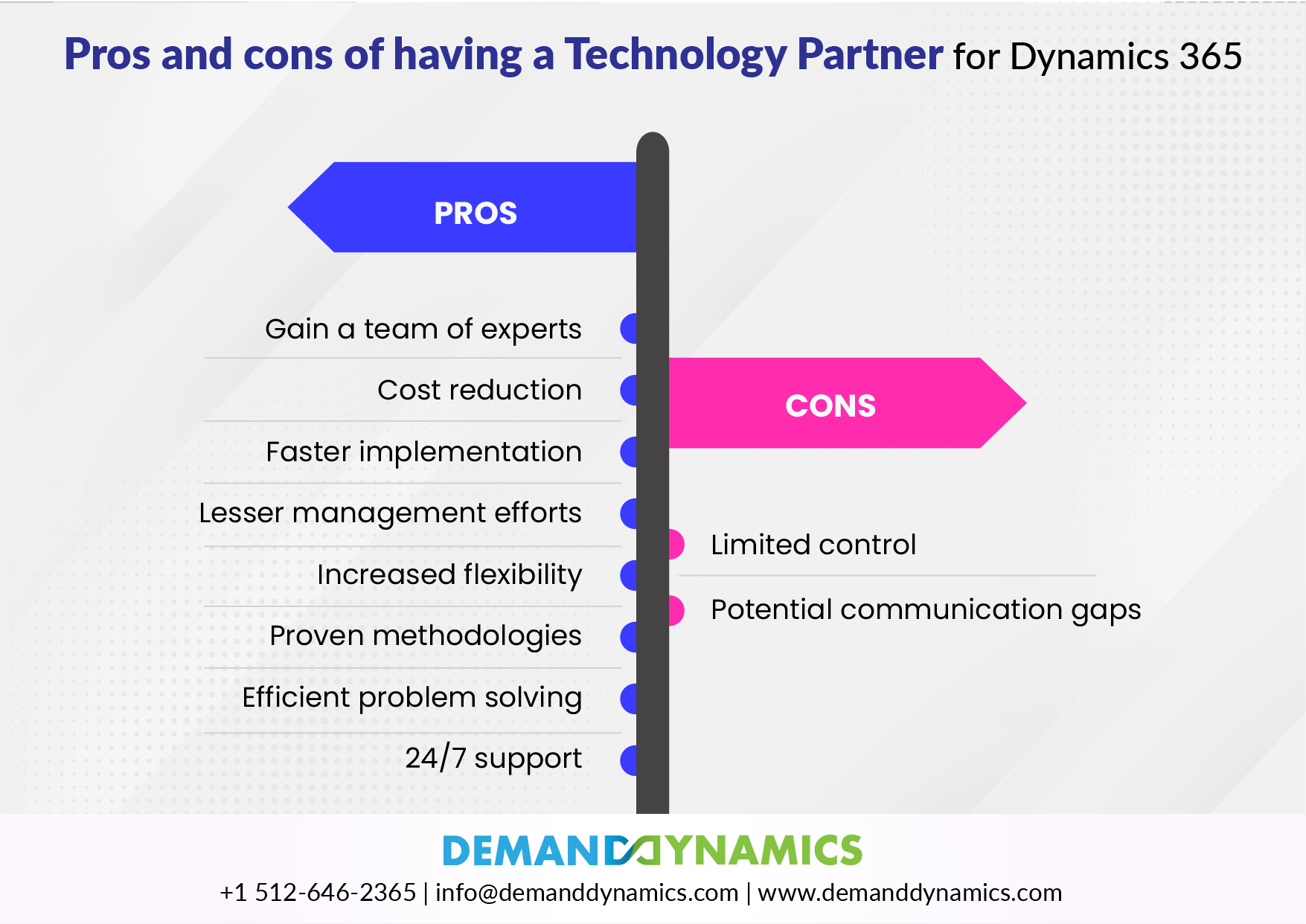 Pros and cons of having a Technology Partner for Dynamics 365

PROS

Gain a team of experts

Cost reduction

Faster implementation

Lesser management efforts

Increased flexibility

Proven methodologies

Efficient problem solving

24/7 support

CONS

Limited control

Potential communication gaps

DEMANDDYNAMICS

+1 512-646-2365 | info@demanddynamics.com | www.demanddynamics.com